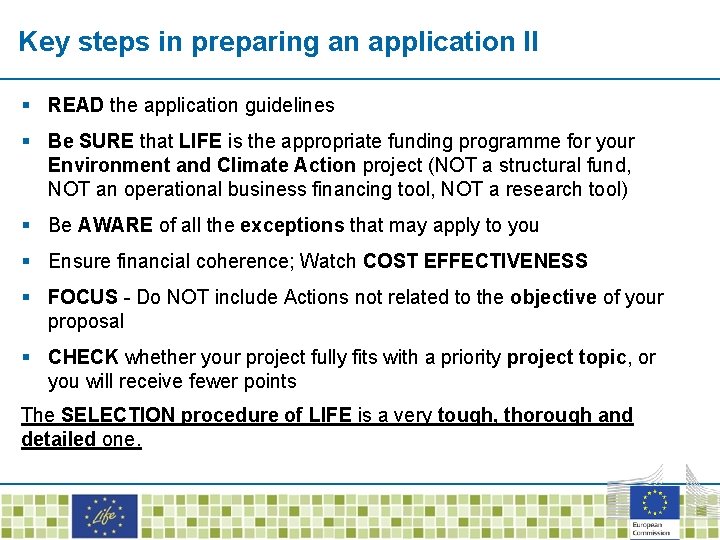 Key steps in preparing an application II

▪ READ the application guidelines

▪ Be SURE that LIFE is the appropriate funding programme for your Environment and Climate Action project (NOT a structural fund, NOT an operational business financing tool, NOT a research tool)

▪ Be AWARE of all the exceptions that may apply to you

▪ Ensure financial coherence; Watch COST EFFECTIVENESS

▪ FOCUS - Do NOT include Actions not related to the objective of your proposal

▪ CHECK whether your project fully fits with a priority project topic, or you will receive fewer points

The SELECTION procedure of LIFE is a very tough, thorough and detailed one.

Life

European Commission